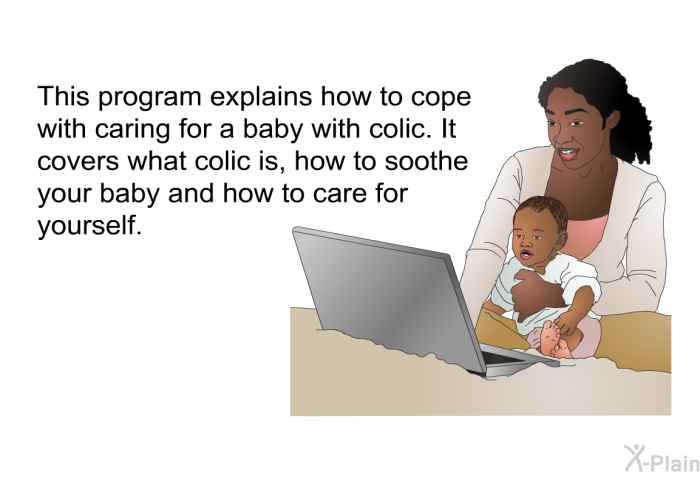 This program explains how to cope with caring for a baby with colic. It covers what colic is, how to soothe your baby and how to care for yourself.

X-Plain